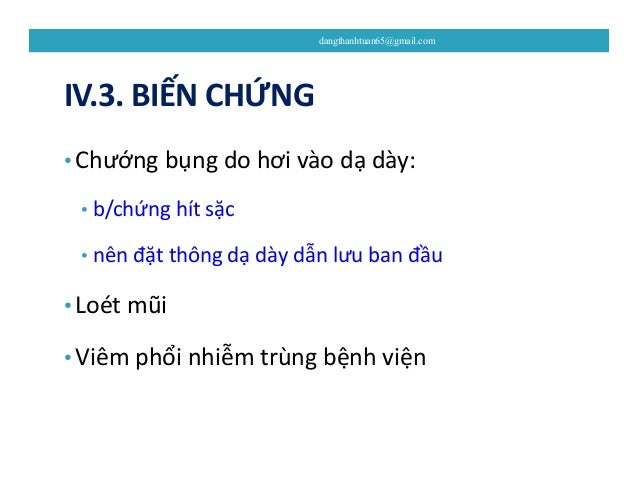 dangthanhtuan65@gmail.com

IV.3. BIẾN CHỨNG

• Chướng bụng do hơi vào dạ dày:

• b/chứng hít sặc

• nên đặt thông dạ dày dẫn lưu ban đầu

• Loét mũi

• Viêm phổi nhiễm trùng bệnh viện